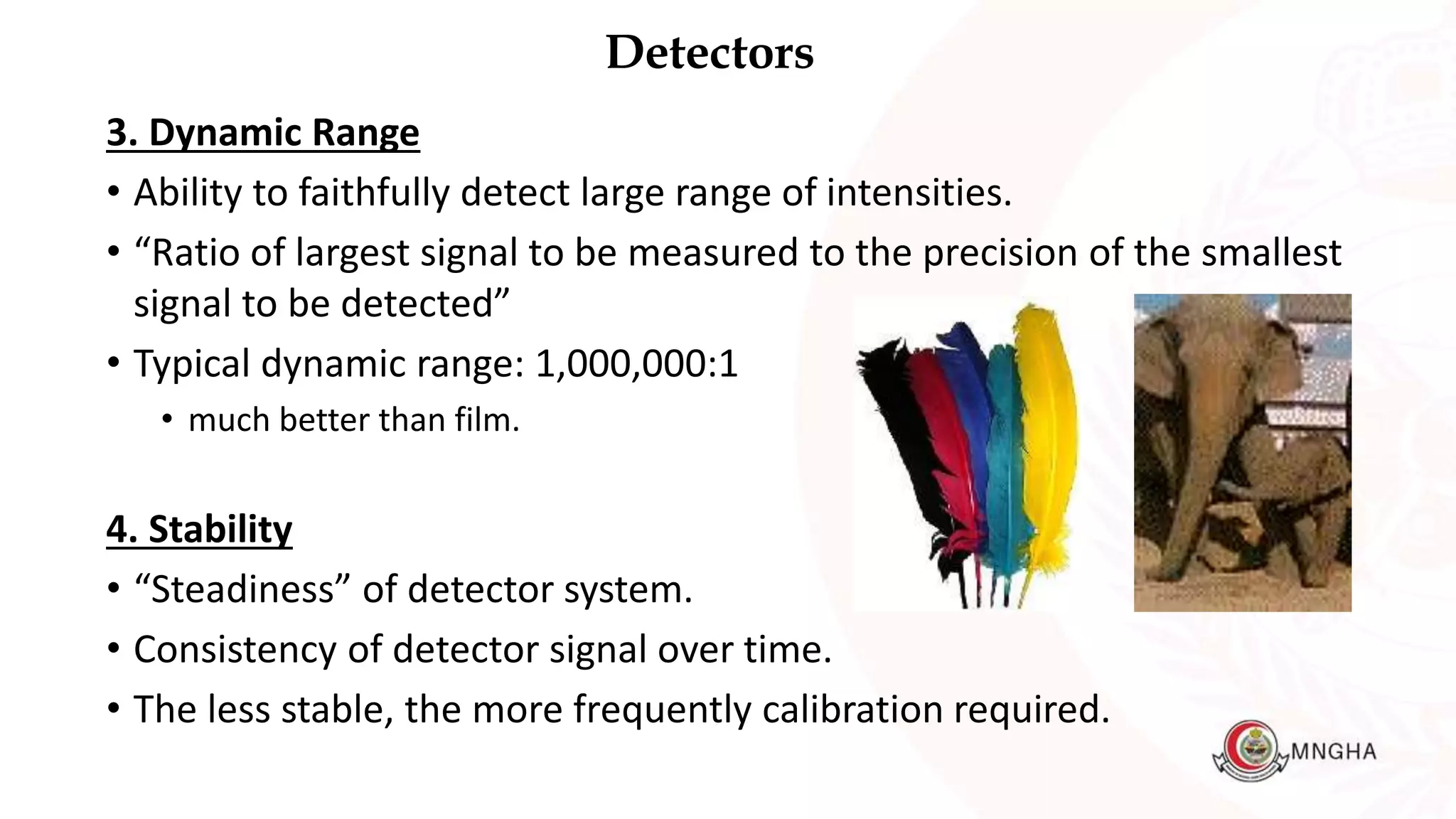 Detectors

3. Dynamic Range

• Ability to faithfully detect large range of intensities.

• “Ratio of largest signal to be measured to the precision of the smallest signal to be detected”

• Typical dynamic range: 1,000,000:1

• much better than film.

4. Stability

• “Steadiness” of detector system.

• Consistency of detector signal over time.

• The less stable, the more frequently calibration required.

MNGHA